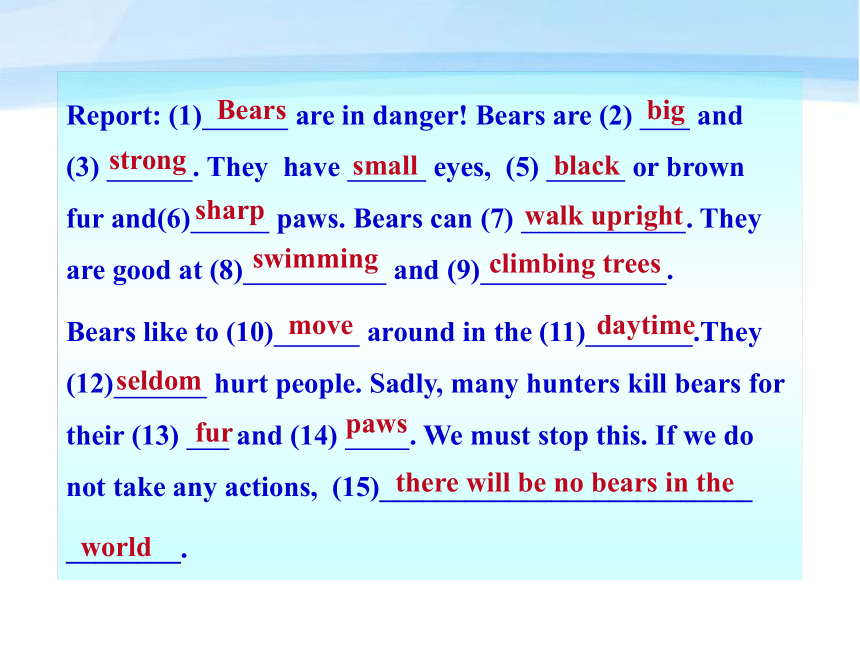 Report: (1) Bears are in danger! Bears are (2) big and (3) strong. They have small eyes, (5) black or brown fur and(6) sharp paws. Bears can (7) walk upright. They are good at (8) swimming and (9) climbing trees.

Bears like to (10) move around in the (11) daytime.They (12) seldom hurt people. Sadly, many hunters kill bears for their (13) fur and (14) paws. We must stop this. If we do not take any actions, (15) there will be no bears in the world.